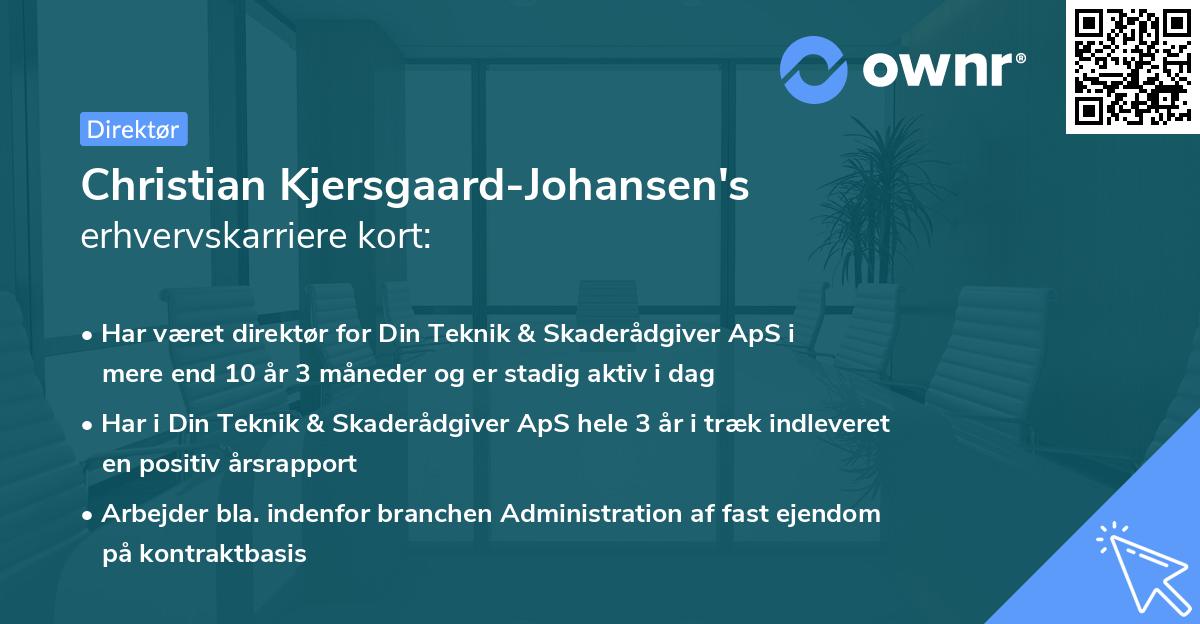 ownr®

Direktør

Christian Kjersgaard-Johansen's
erhvervskarriere kort:

• Har været direktør for Din Teknik & Skaderådgiver ApS i mere end 10 år 3 måneder og er stadig aktiv i dag
• Har i Din Teknik & Skaderådgiver ApS hele 3 år i træk indleveret en positiv årsrapport
• Arbejder bla. indenfor branchen Administration af fast ejendom på kontraktbasis